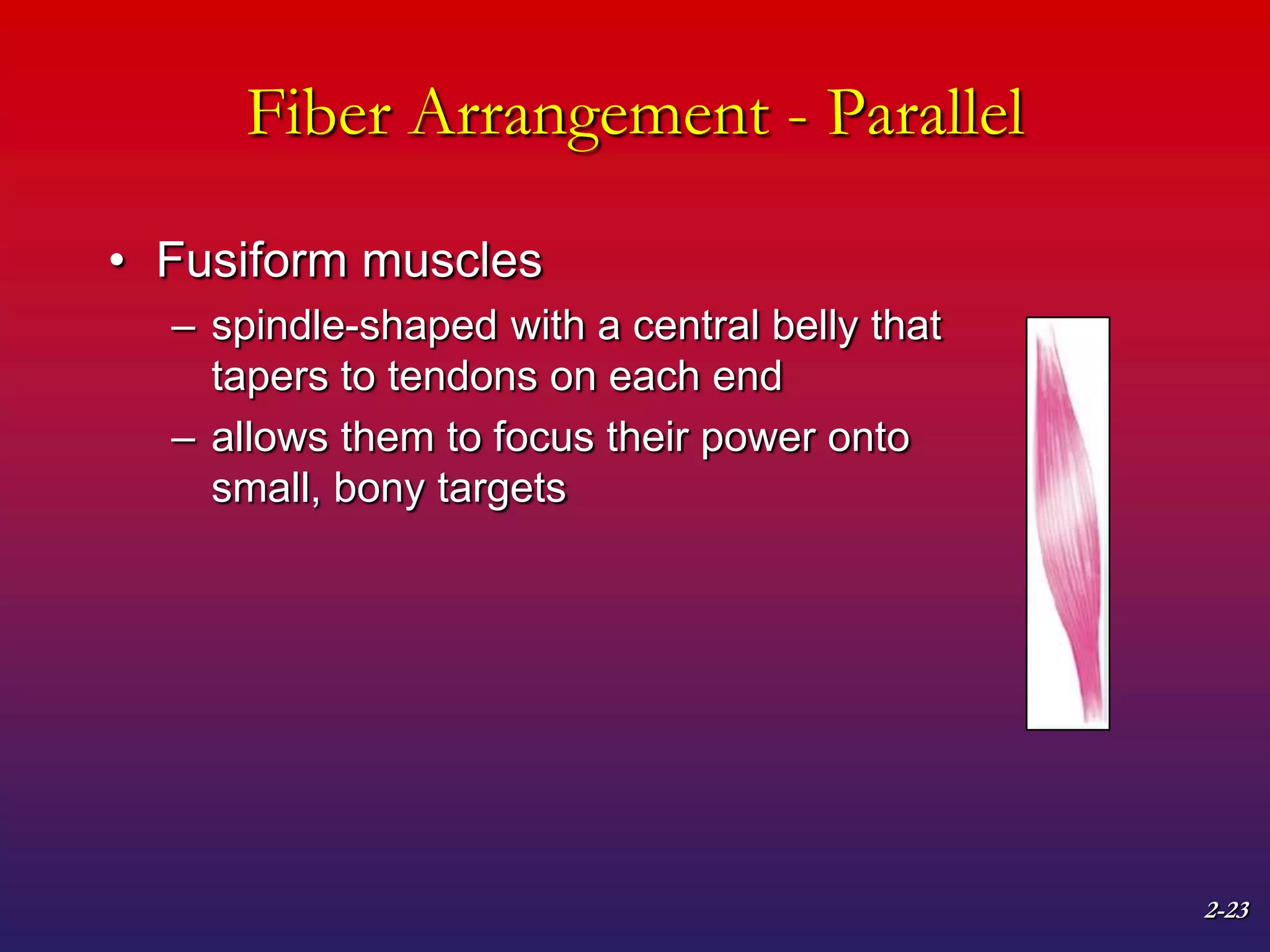 Fiber Arrangement - Parallel

• Fusiform muscles

– spindle-shaped with a central belly that tapers to tendons on each end

– allows them to focus their power onto small, bony targets

2-23